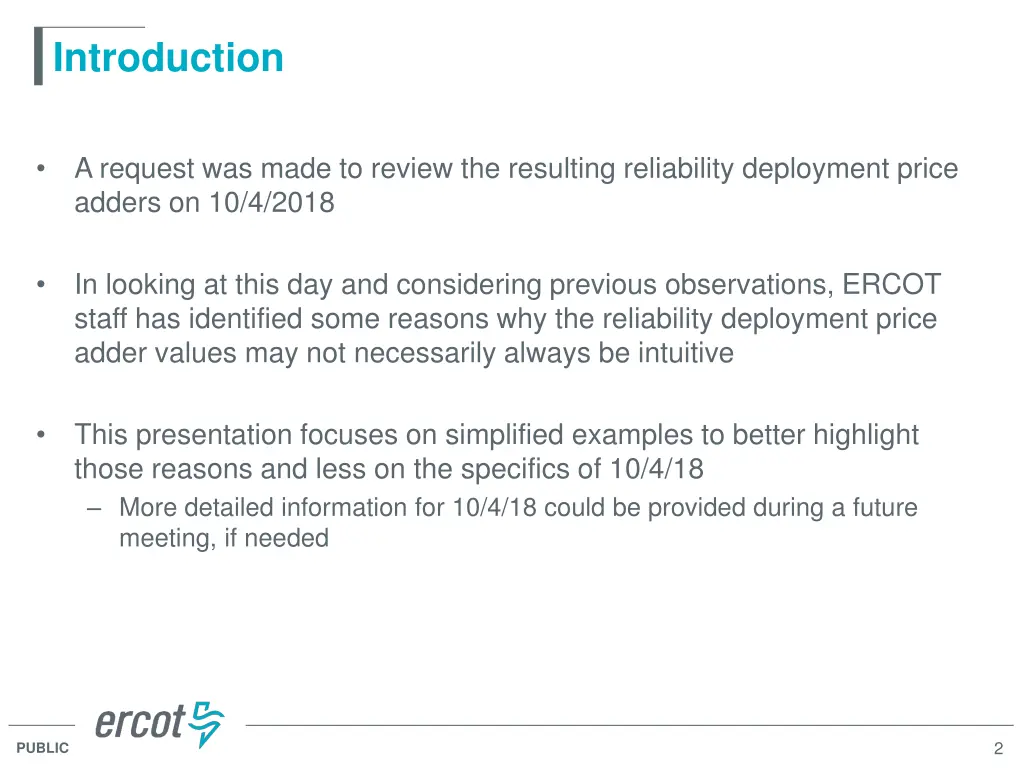 Introduction

• A request was made to review the resulting reliability deployment price adders on 10/4/2018

• In looking at this day and considering previous observations, ERCOT staff has identified some reasons why the reliability deployment price adder values may not necessarily always be intuitive

• This presentation focuses on simplified examples to better highlight those reasons and less on the specifics of 10/4/18
– More detailed information for 10/4/18 could be provided during a future meeting, if needed

ercot

PUBLIC

2